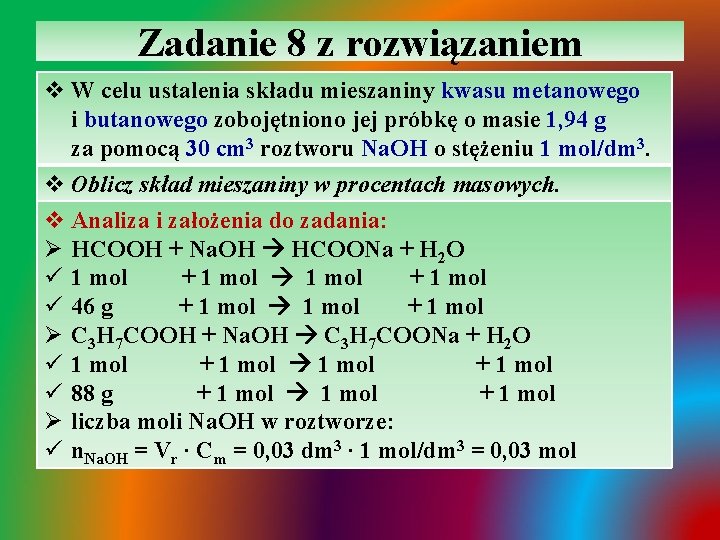 Zadanie 8 z rozwiązaniem

❖ W celu ustalenia składu mieszaniny kwasu metanowego i butanowego zobojętniono jej próbkę o masie 1,94 g za pomocą 30 $cm^3$ roztworu NaOH o stężeniu 1 $mol/dm^3$.

❖ Oblicz skład mieszaniny w procentach masowych.

❖ Analiza i założenia do zadania:
➢ $HCOOH + NaOH \rightarrow HCOONa + H_2O$
✓ 1 mol + 1 mol → 1 mol + 1 mol
✓ 46 g + 1 mol → 1 mol + 1 mol
➢ $C_3H_7COOH + NaOH \rightarrow C_3H_7COONa + H_2O$
✓ 1 mol + 1 mol → 1 mol + 1 mol
✓ 88 g + 1 mol → 1 mol + 1 mol
➢ liczba moli NaOH w roztworze:
✓ $n_{NaOH} = V_r \cdot C_m = 0,03\ dm^3 \cdot 1\ mol/dm^3 = 0,03\ mol$